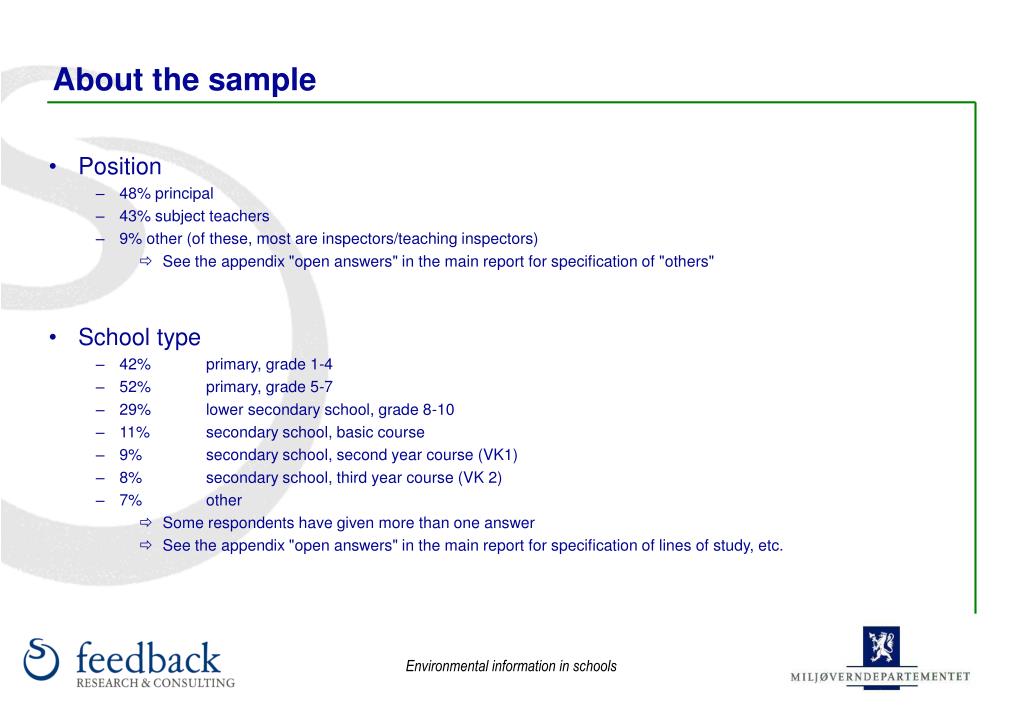 About the sample

• Position
– 48% principal
– 43% subject teachers
– 9% other (of these, most are inspectors/teaching inspectors)
⇨ See the appendix "open answers" in the main report for specification of "others"

• School type
– 42% primary, grade 1-4
– 52% primary, grade 5-7
– 29% lower secondary school, grade 8-10
– 11% secondary school, basic course
– 9% secondary school, second year course (VK1)
– 8% secondary school, third year course (VK 2)
– 7% other
⇨ Some respondents have given more than one answer
⇨ See the appendix "open answers" in the main report for specification of lines of study, etc.

feedback
RESEARCH & CONSULTING

Environmental information in schools

MILJØVERNDEPARTEMENTET